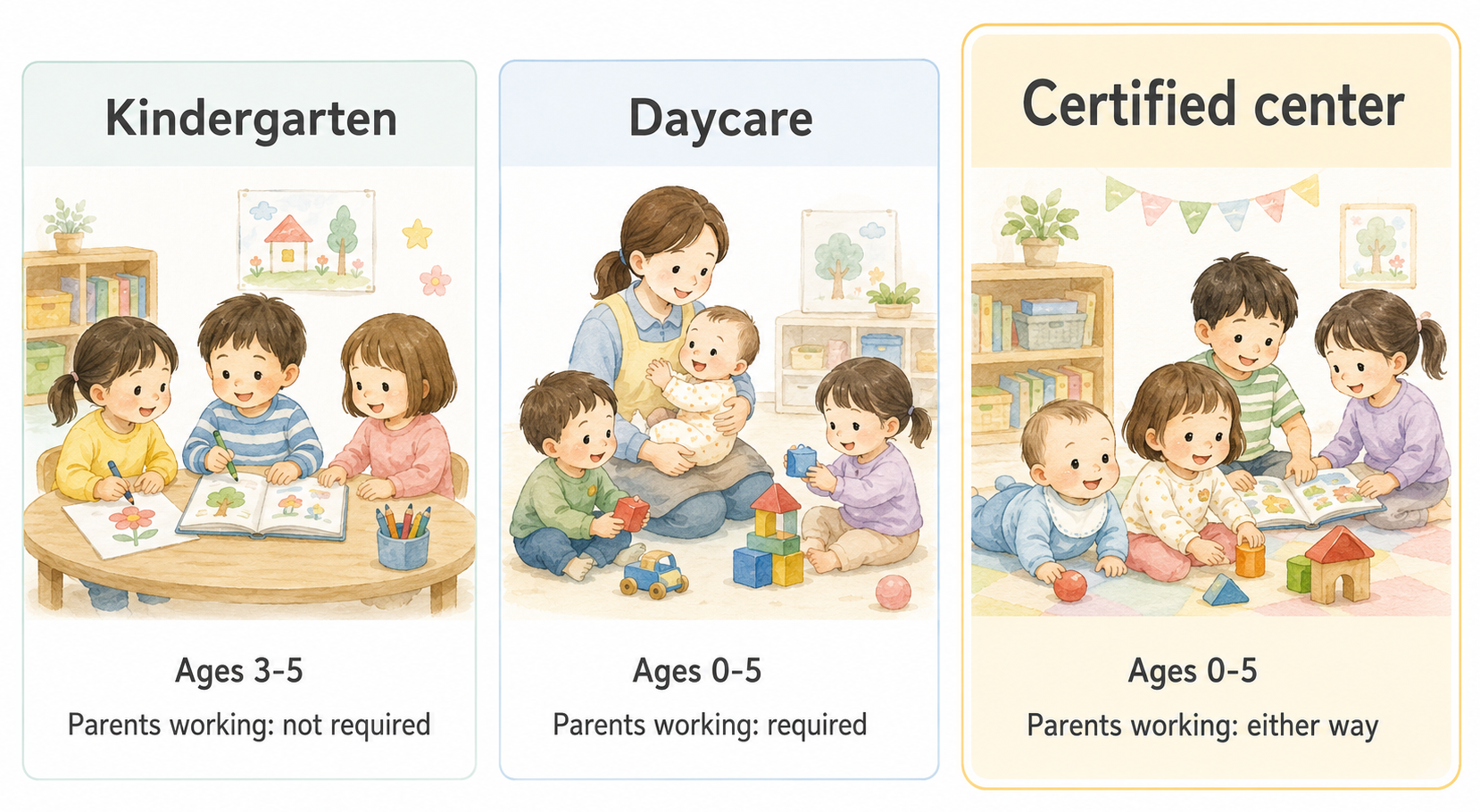 Kindergarten

Ages 3-5

Parents working: not required

Daycare

Ages 0-5

Parents working: required

Certified center

Ages 0-5

Parents working: either way